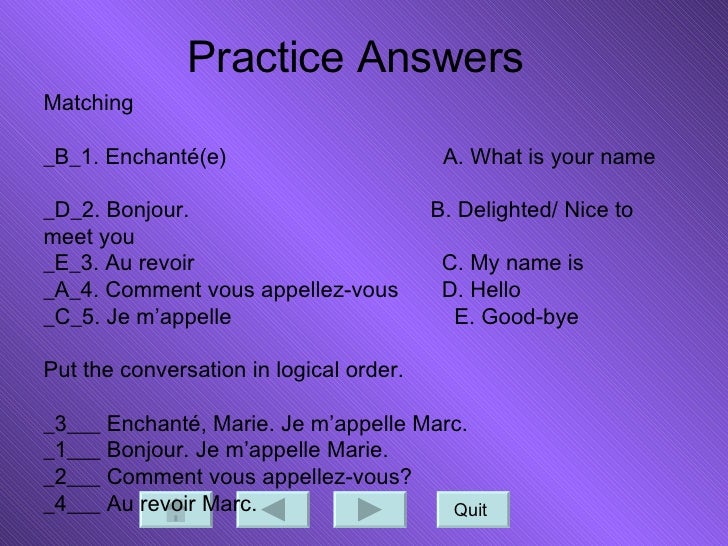 Practice Answers

Matching

_B_1. Enchanté(e) A. What is your name

_D_2. Bonjour. B. Delighted/ Nice to meet you
_E_3. Au revoir C. My name is
_A_4. Comment vous appellez-vous D. Hello
_C_5. Je m'appelle E. Good-bye

Put the conversation in logical order.

_3___ Enchanté, Marie. Je m'appelle Marc.
_1___ Bonjour. Je m'appelle Marie.
_2___ Comment vous appellez-vous?
_4___ Au revoir Marc.

Quit